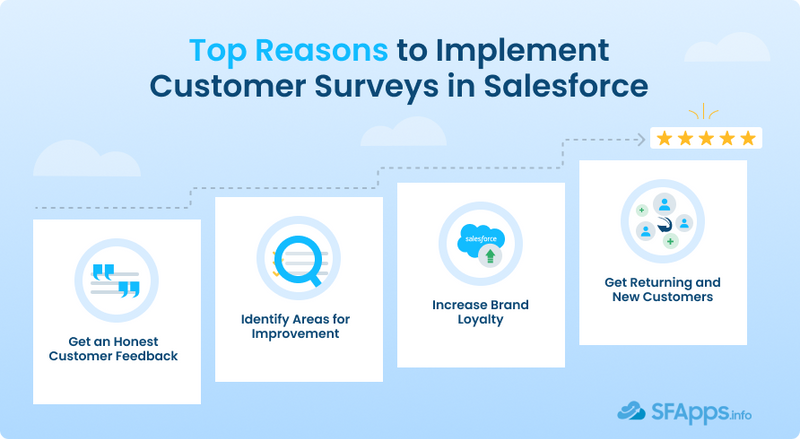 Top Reasons to Implement Customer Surveys in Salesforce

Get an Honest Customer Feedback

Identify Areas for Improvement

salesforce

Increase Brand Loyalty

Get Returning and New Customers

SFApps.info